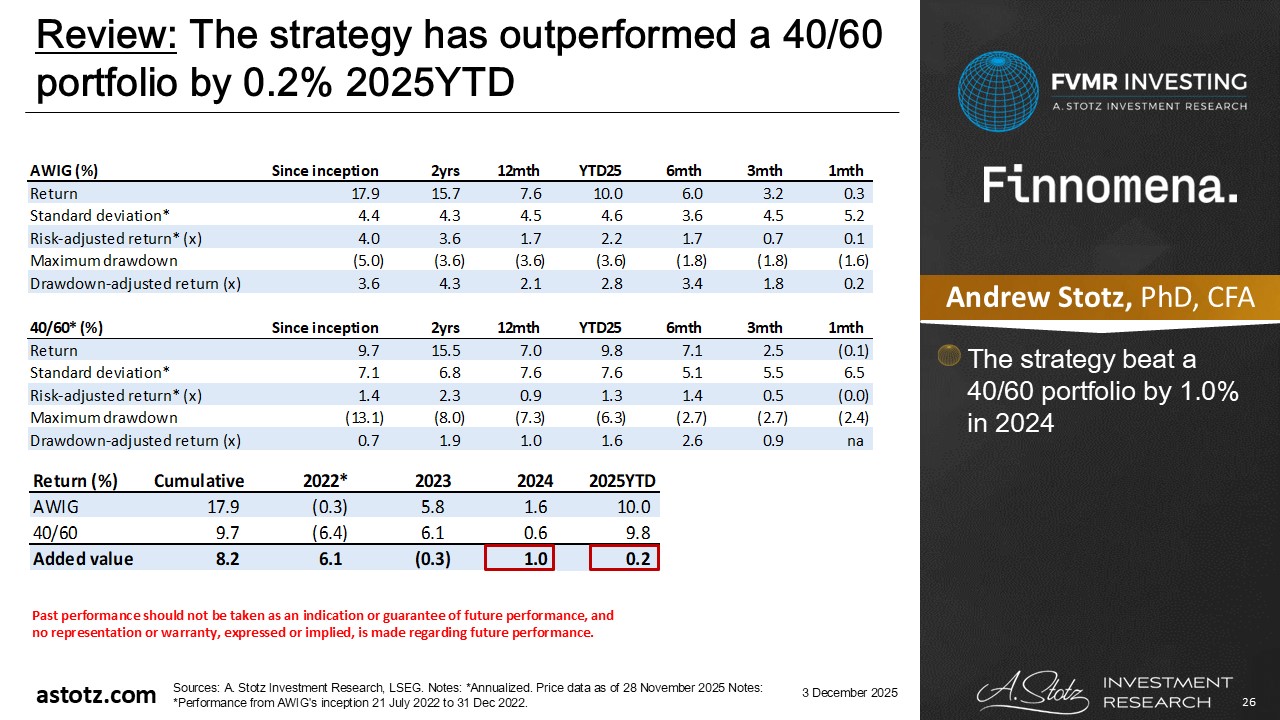 Review: The strategy has outperformed a 40/60 portfolio by 0.2% 2025YTD

| AWIG (%) | Since inception | 2yrs | 12mth | YTD25 | 6mth | 3mth | 1mth |
|---|---|---|---|---|---|---|---|
| Return | 17.9 | 15.7 | 7.6 | 10.0 | 6.0 | 3.2 | 0.3 |
| Standard deviation* | 4.4 | 4.3 | 4.5 | 4.6 | 3.6 | 4.5 | 5.2 |
| Risk-adjusted return* (x) | 4.0 | 3.6 | 1.7 | 2.2 | 1.7 | 0.7 | 0.1 |
| Maximum drawdown | (5.0) | (3.6) | (3.6) | (3.6) | (1.8) | (1.8) | (1.6) |
| Drawdown-adjusted return (x) | 3.6 | 4.3 | 2.1 | 2.8 | 3.4 | 1.8 | 0.2 |

| 40/60* (%) | Since inception | 2yrs | 12mth | YTD25 | 6mth | 3mth | 1mth |
|---|---|---|---|---|---|---|---|
| Return | 9.7 | 15.5 | 7.0 | 9.8 | 7.1 | 2.5 | (0.1) |
| Standard deviation* | 7.1 | 6.8 | 7.6 | 7.6 | 5.1 | 5.5 | 6.5 |
| Risk-adjusted return* (x) | 1.4 | 2.3 | 0.9 | 1.3 | 1.4 | 0.5 | (0.0) |
| Maximum drawdown | (13.1) | (8.0) | (7.3) | (6.3) | (2.7) | (2.7) | (2.4) |
| Drawdown-adjusted return (x) | 0.7 | 1.9 | 1.0 | 1.6 | 2.6 | 0.9 | na |

| Return (%) | Cumulative | 2022* | 2023 | 2024 | 2025YTD |
|---|---|---|---|---|---|
| AWIG | 17.9 | (0.3) | 5.8 | 1.6 | 10.0 |
| 40/60 | 9.7 | (6.4) | 6.1 | 0.6 | 9.8 |
| Added value | 8.2 | 6.1 | (0.3) | 1.0 | 0.2 |

Past performance should not be taken as an indication or guarantee of future performance, and no representation or warranty, expressed or implied, is made regarding future performance.

astotz.com

Sources: A. Stotz Investment Research, LSEG. Notes: *Annualized. Price data as of 28 November 2025 Notes: *Performance from AWIG's inception 21 July 2022 to 31 Dec 2022.

3 December 2025

FVMR INVESTING
A. STOTZ INVESTMENT RESEARCH

Finnomena.

Andrew Stotz, PhD, CFA

The strategy beat a 40/60 portfolio by 1.0% in 2024

A. Stotz INVESTMENT RESEARCH

26